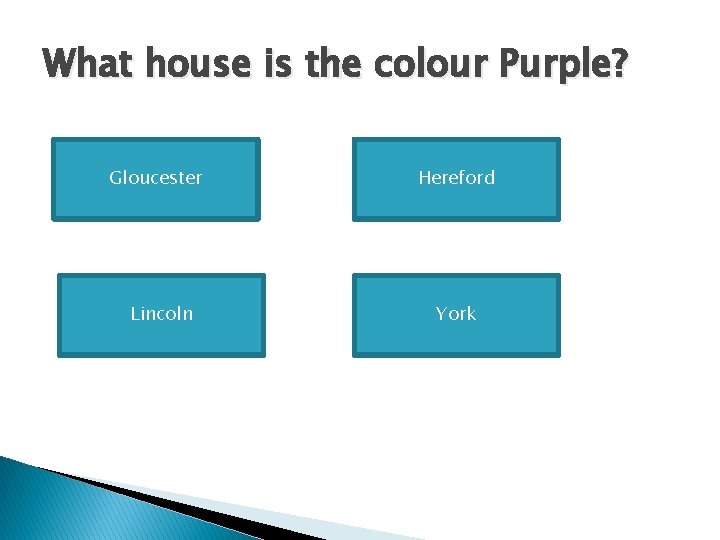 What house is the colour Purple?

Gloucester

Hereford

Lincoln

York